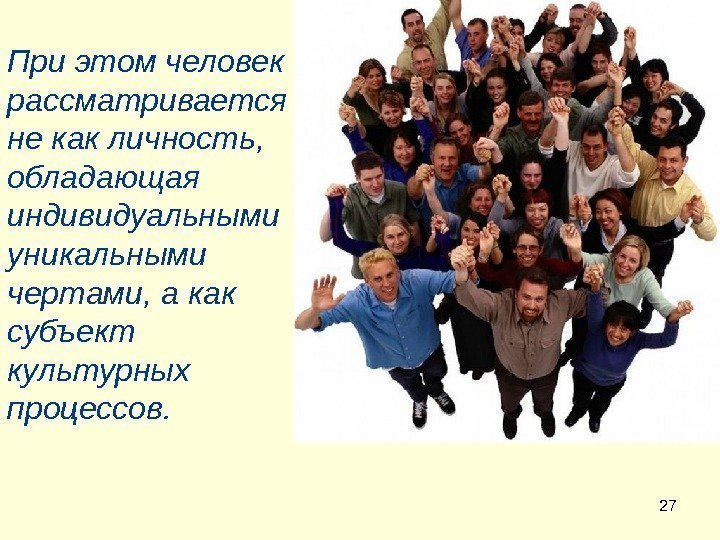 При этом человек рассматривается не как личность, обладающая индивидуальными уникальными чертами, а как субъект культурных процессов.

27